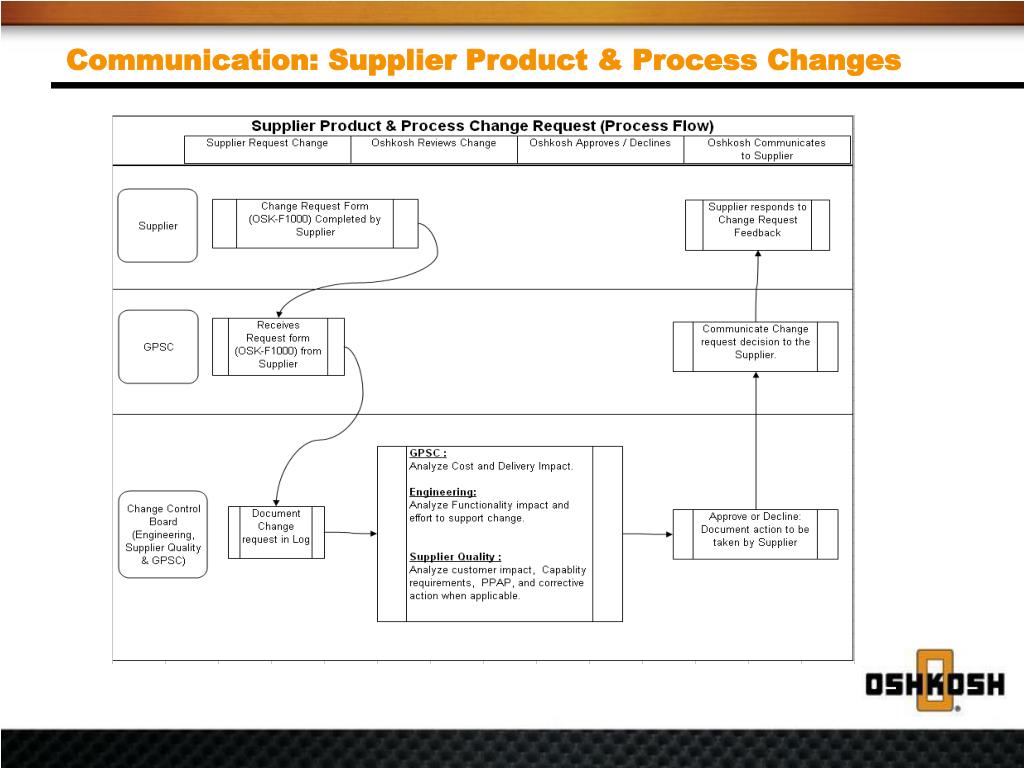 Communication: Supplier Product & Process Changes

Supplier Product & Process Change Request (Process Flow)

| Supplier Request Change | Oshkosh Reviews Change | Oshkosh Approves / Declines | Oshkosh Communicates to Supplier |
|---|---|---|---|

Supplier

Change Request Form (OSK-F1000) Completed by Supplier

Supplier responds to Change Request Feedback

GPSC

Receives Request form (OSK-F1000) from Supplier

Communicate Change request decision to the Supplier.

Change Control Board (Engineering, Supplier Quality & GPSC)

Document Change request in Log

GPSC :
Analyze Cost and Delivery Impact.

Engineering:
Analyze Functionality impact and effort to support change.

Supplier Quality :
Analyze customer impact, Capablity requirements, PPAP, and corrective action when applicable.

Approve or Decline: Document action to be taken by Supplier

OSHKOSH